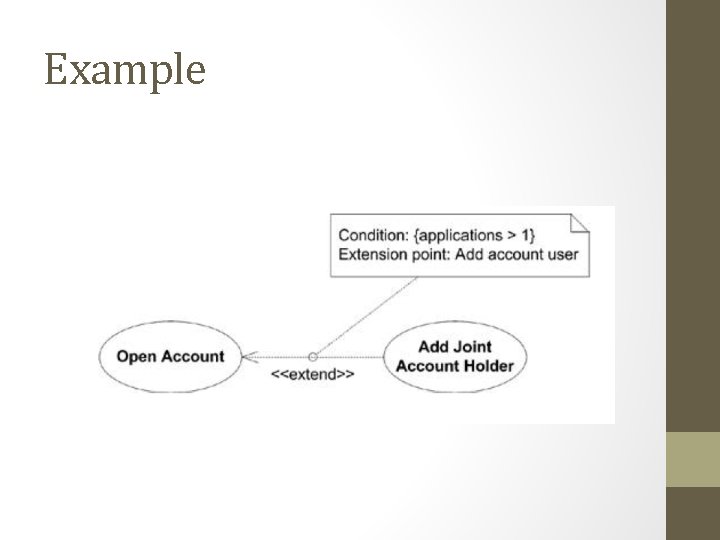 Example

Condition: {applications > 1}
Extension point: Add account user

Open Account

<<extend>>

Add Joint Account Holder